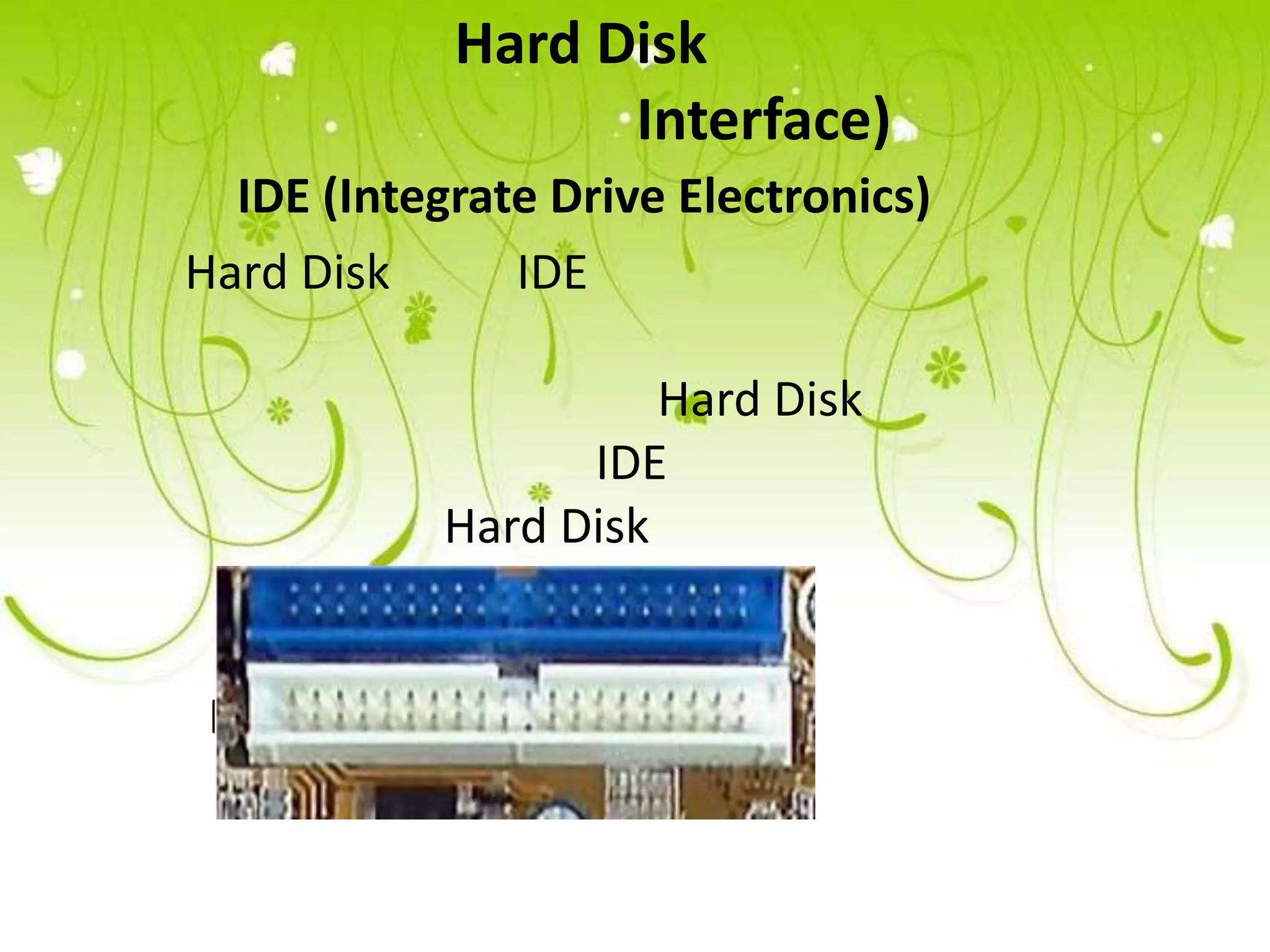 Hard Disk

Interface)

IDE (Integrate Drive Electronics)

Hard Disk IDE

Hard Disk

IDE

Hard Disk